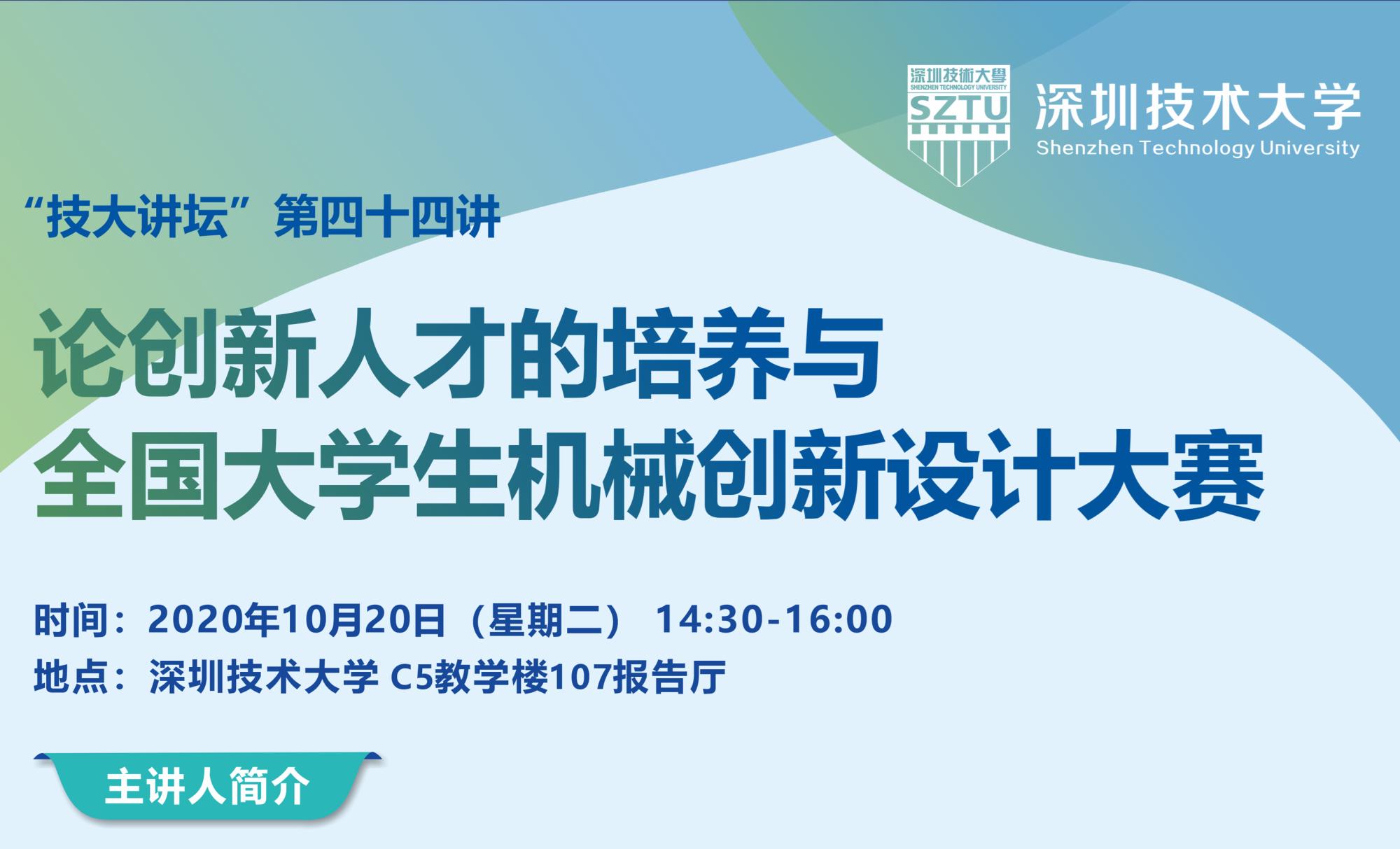 深圳技術大學
SHENZHEN TECHNOLOGY UNIVERSITY
SZTU
深圳技术大学
Shenzhen Technology University

“技大讲坛”第四十四讲

论创新人才的培养与
全国大学生机械创新设计大赛

时间：2020年10月20日（星期二） 14:30-16:00
地点：深圳技术大学 C5教学楼107报告厅

主讲人简介